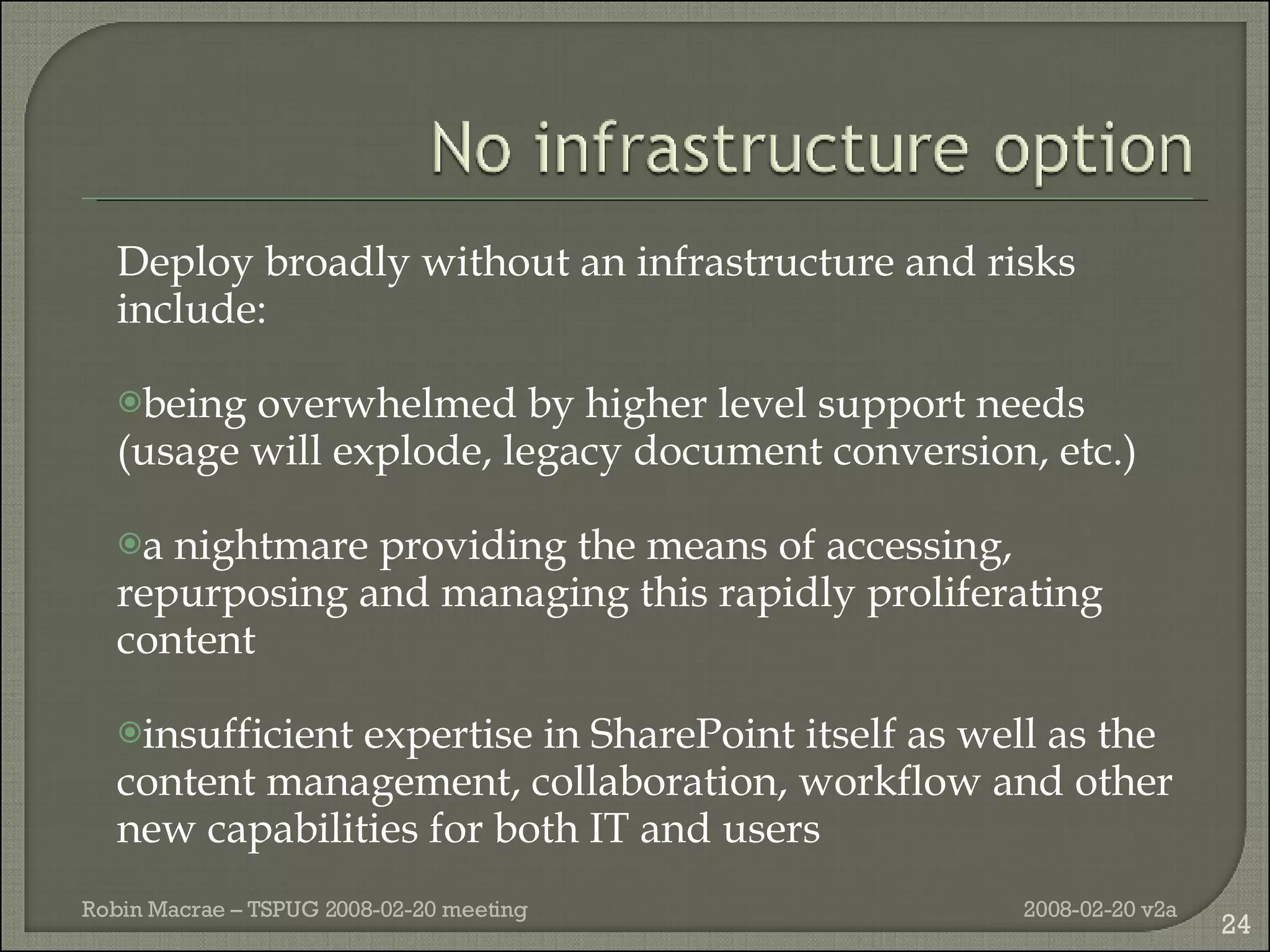 No infrastructure option

Deploy broadly without an infrastructure and risks include:

being overwhelmed by higher level support needs (usage will explode, legacy document conversion, etc.)

a nightmare providing the means of accessing, repurposing and managing this rapidly proliferating content

insufficient expertise in SharePoint itself as well as the content management, collaboration, workflow and other new capabilities for both IT and users

Robin Macrae – TSPUG 2008-02-20 meeting

2008-02-20 v2a

24